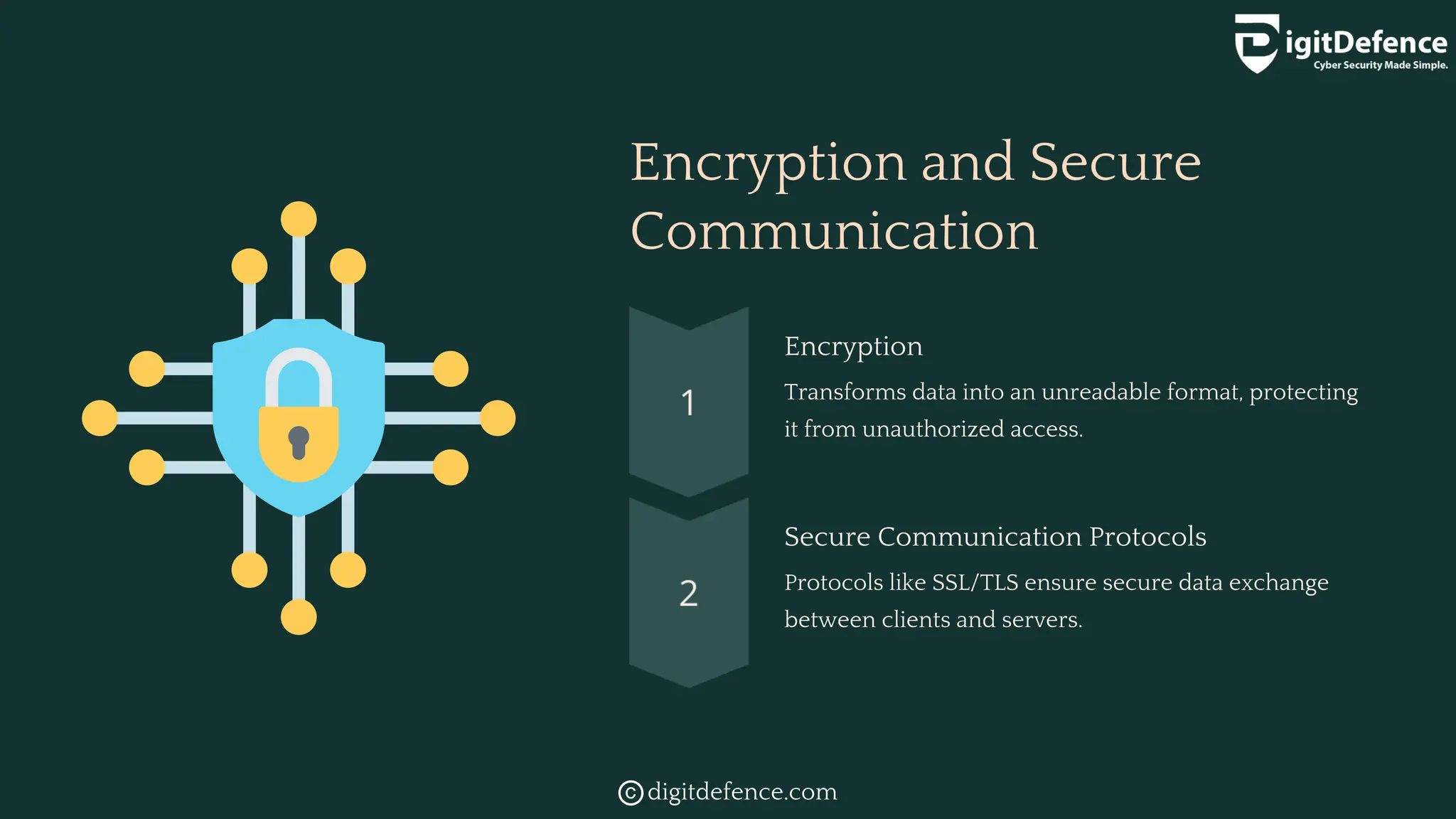 DigitDefence
Cyber Security Made Simple.

Encryption and Secure Communication

1

Encryption

Transforms data into an unreadable format, protecting it from unauthorized access.

2

Secure Communication Protocols

Protocols like SSL/TLS ensure secure data exchange between clients and servers.

© digitdefence.com